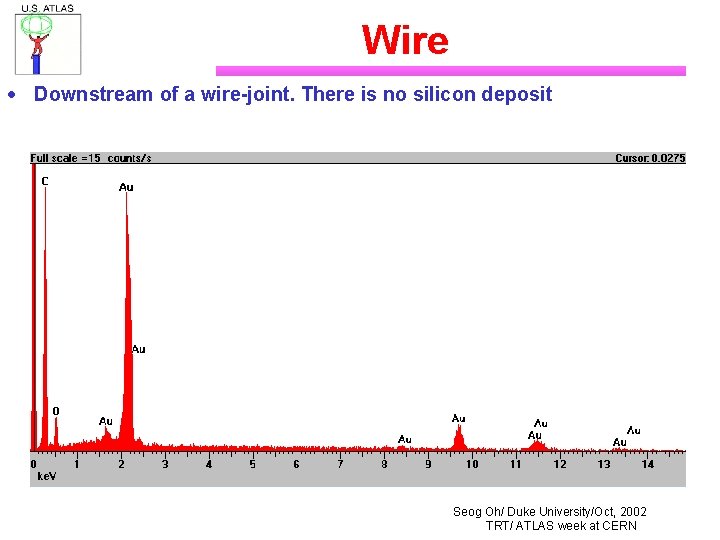 U.S. ATLAS

Wire

• Downstream of a wire-joint. There is no silicon deposit

Full scale =15 counts/s

Cursor: 0.0275

C

Au

Au

O

Au

Au

Au

Au

Au

Au

Au

0 1 2 3 4 5 6 7 8 9 10 11 12 13 14

keV

Seog Oh/ Duke University/Oct, 2002
TRT/ ATLAS week at CERN